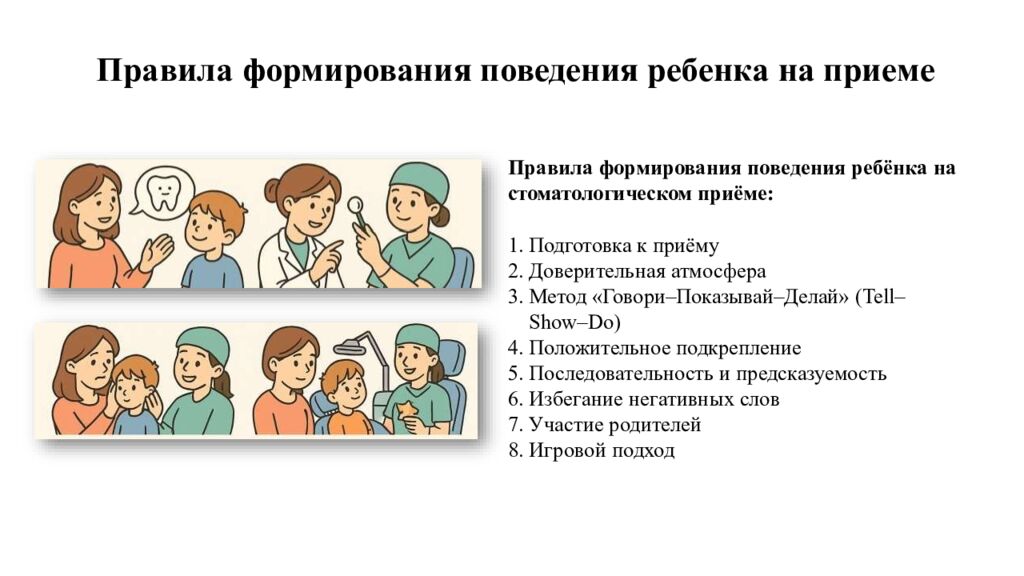 Правила формирования поведения ребенка на приеме

Правила формирования поведения ребёнка на стоматологическом приёме:

1. Подготовка к приёму
2. Доверительная атмосфера
3. Метод «Говори–Показывай–Делай» (Tell–Show–Do)
4. Положительное подкрепление
5. Последовательность и предсказуемость
6. Избегание негативных слов
7. Участие родителей
8. Игровой подход